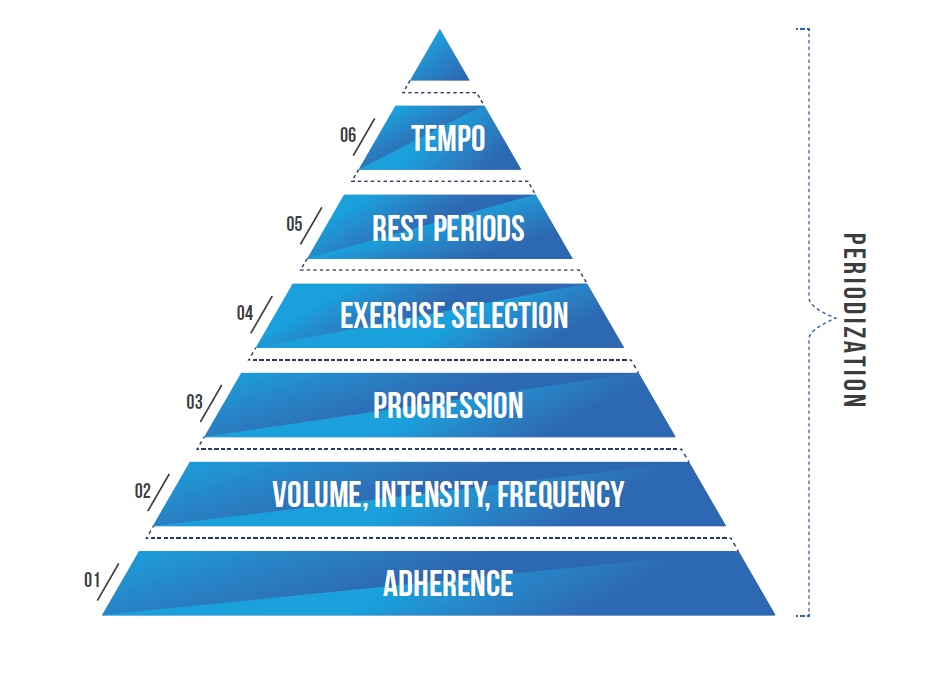 06 TEMPO

05 REST PERIODS

04 EXERCISE SELECTION

03 PROGRESSION

02 VOLUME, INTENSITY, FREQUENCY

01 ADHERENCE

PERIODIZATION